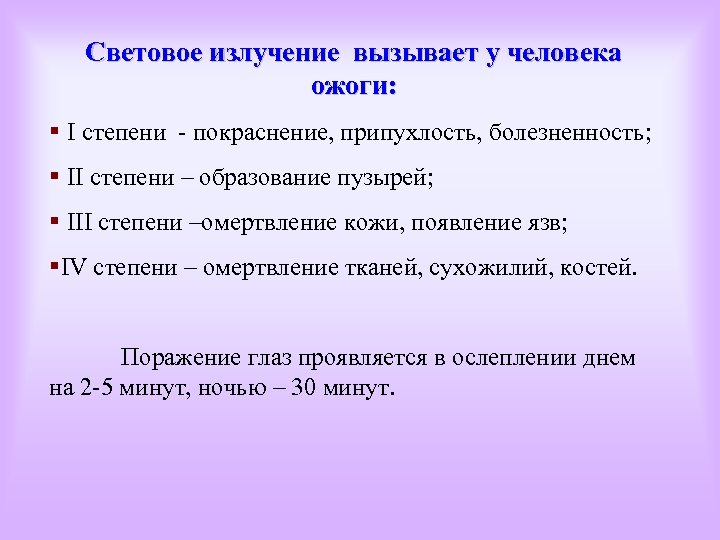 Световое излучение вызывает у человека ожоги:

▪ I степени - покраснение, припухлость, болезненность;

▪ II степени – образование пузырей;

▪ III степени –омертвление кожи, появление язв;

▪IV степени – омертвление тканей, сухожилий, костей.

Поражение глаз проявляется в ослеплении днем на 2-5 минут, ночью – 30 минут.